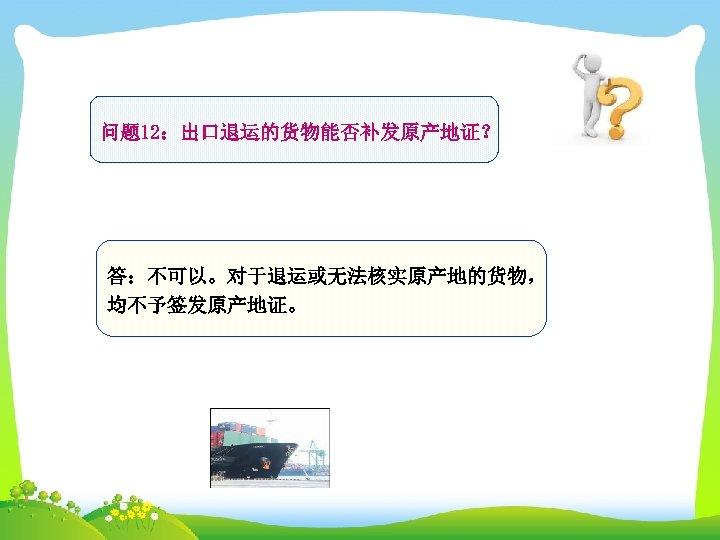 问题12：出口退运的货物能否补发原产地证？

答：不可以。对于退运或无法核实原产地的货物，均不予签发原产地证。